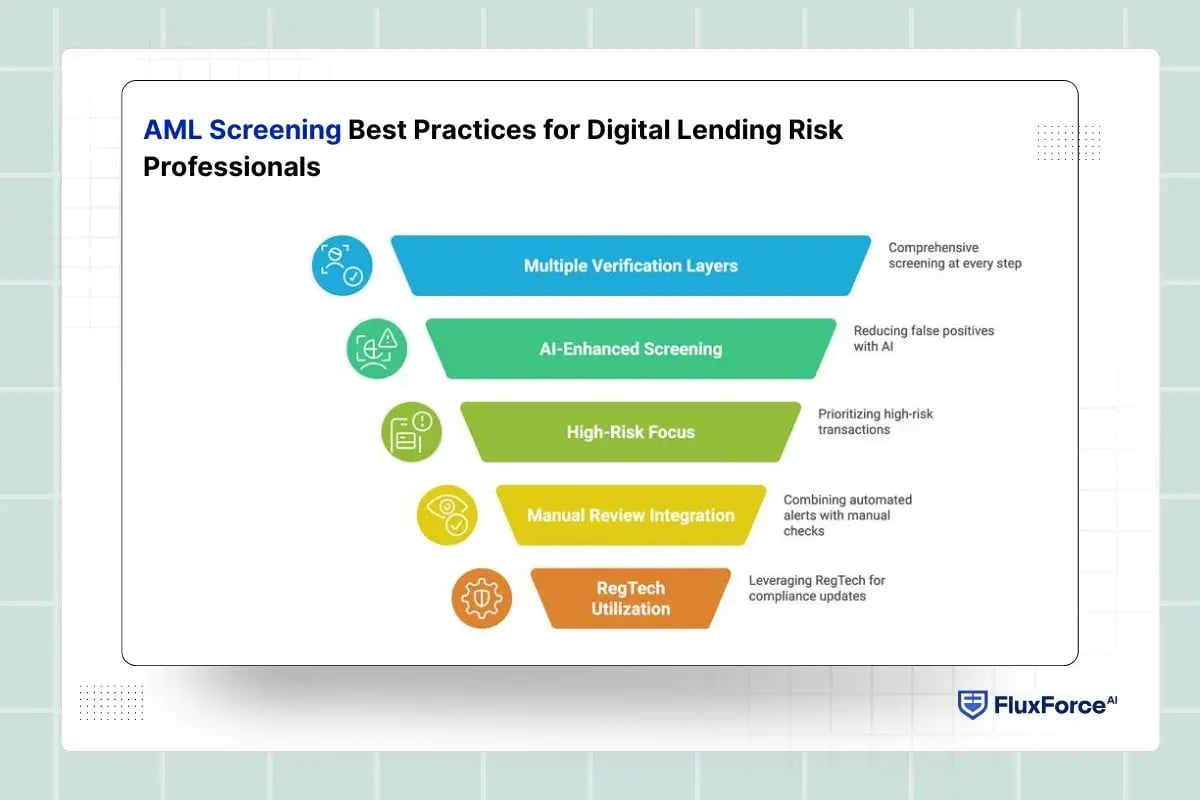 AML Screening Best Practices for Digital Lending Risk Professionals

Multiple Verification Layers

Comprehensive screening at every step

AI-Enhanced Screening

Reducing false positives with AI

High-Risk Focus

Prioritizing high-risk transactions

Manual Review Integration

Combining automated alerts with manual checks

RegTech Utilization

Leveraging RegTech for compliance updates

FluxForce AI